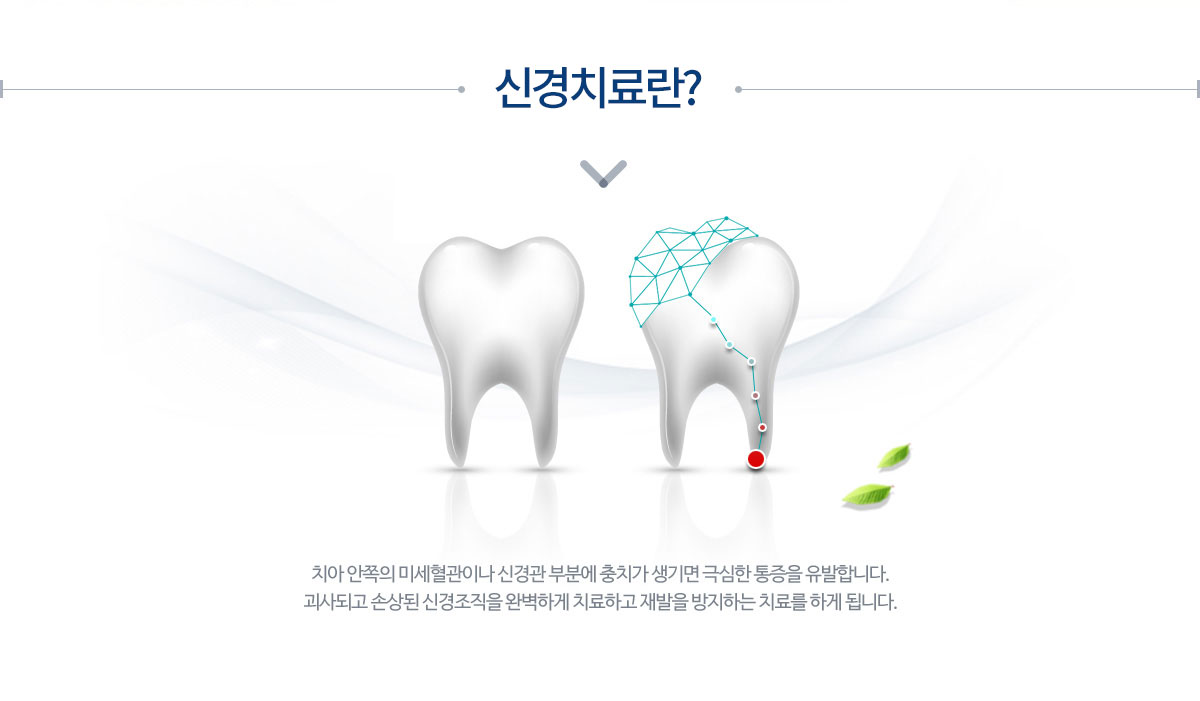 신경치료란?

치아 안쪽의 미세혈관이나 신경관 부분에 충치가 생기면 극심한 통증을 유발합니다.
괴사되고 손상된 신경조직을 완벽하게 치료하고 재발을 방지하는 치료를 하게 됩니다.